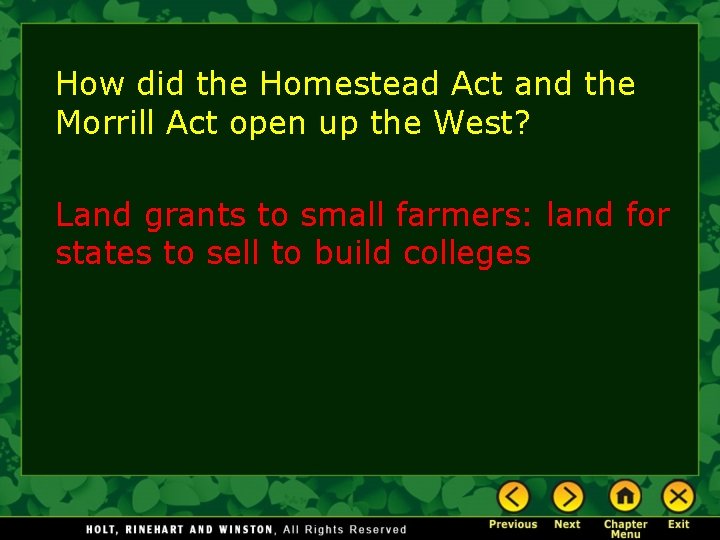 How did the Homestead Act and the Morrill Act open up the West?

Land grants to small farmers: land for states to sell to build colleges

HOLT, RINEHART AND WINSTON, All Rights Reserved

Previous Next Chapter Menu Exit